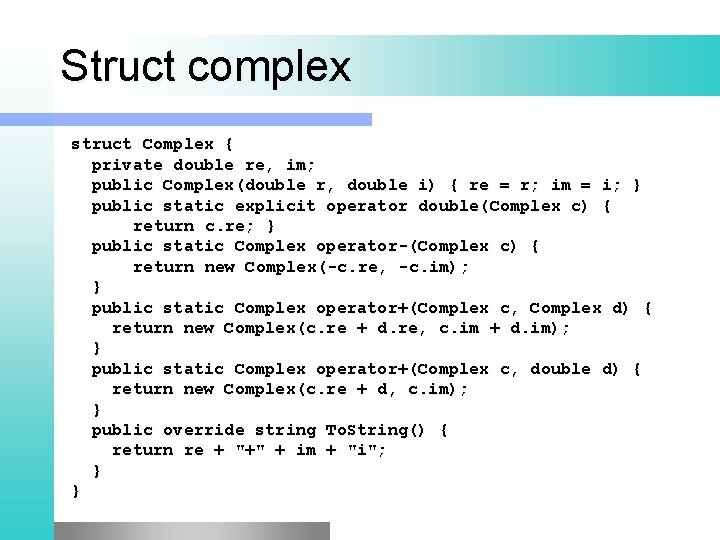 Struct complex

struct Complex {
  private double re, im;
  public Complex(double r, double i) { re = r; im = i; }
  public static explicit operator double(Complex c) {
      return c.re; }
  public static Complex operator-(Complex c) {
      return new Complex(-c.re, -c.im);
  }
  public static Complex operator+(Complex c, Complex d) {
    return new Complex(c.re + d.re, c.im + d.im);
  }
  public static Complex operator+(Complex c, double d) {
    return new Complex(c.re + d, c.im);
  }
  public override string ToString() {
    return re + "+" + im + "i";
  }
}